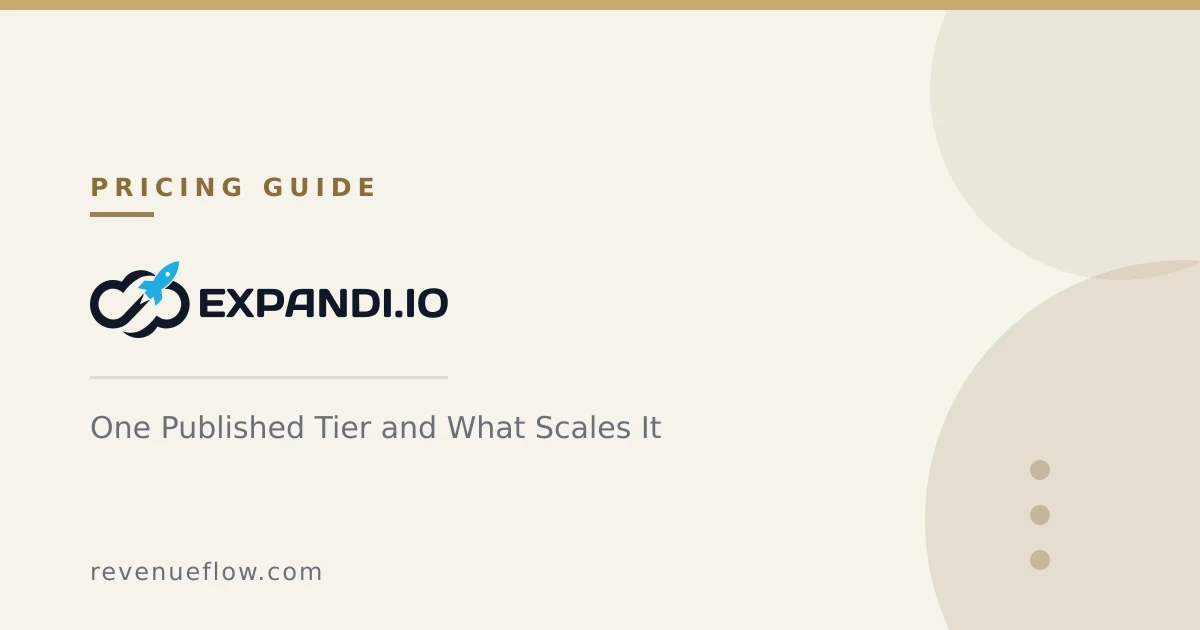 PRICING GUIDE

EXPANDI.IO

One Published Tier and What Scales It

revenueflow.com